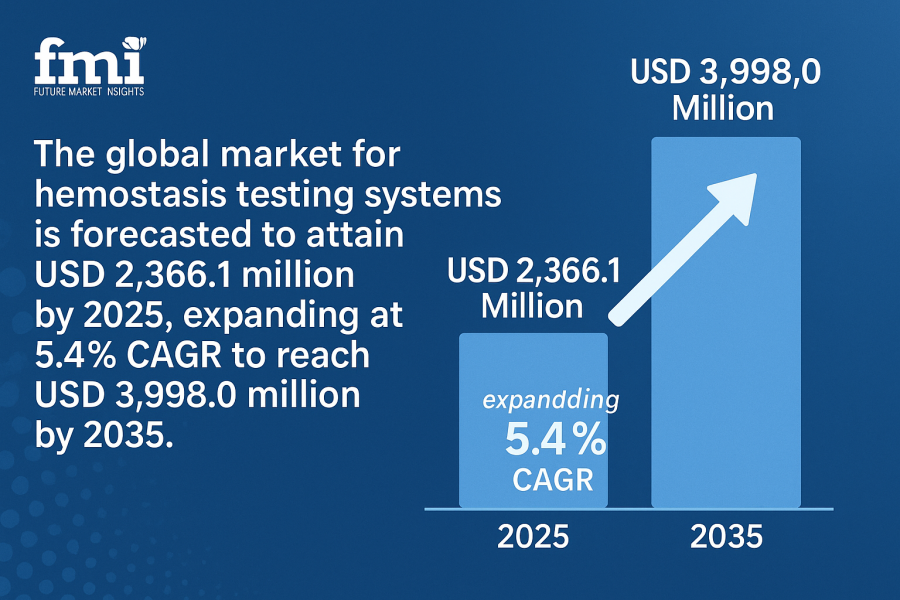 fmi
FUTURE MARKET NSIGHTS

The global market for hemostasis testing systems is forecasted to attain USD 2,366.1 million by 2025, expanding at 5.4% CAGR to reach USD 3,998.0 million by 2035.

USD 3,998,0 Million

USD 2,366.1 Million

expandding
5.4%
CAGR

2025
2035